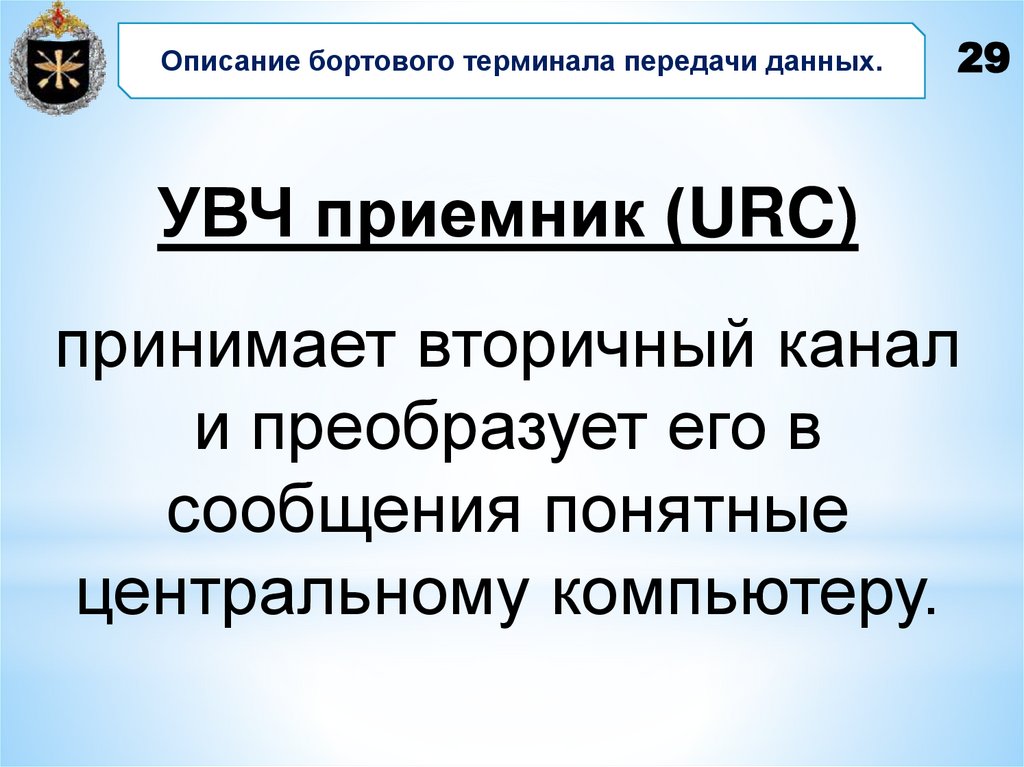 Описание бортового терминала передачи данных.

29

УВЧ приемник (URC)

принимает вторичный канал и преобразует его в сообщения понятные центральному компьютеру.